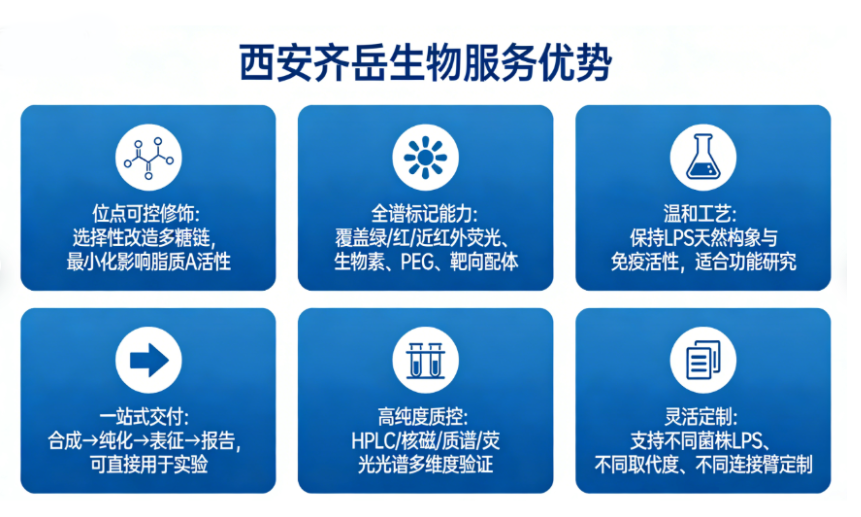 西安齐岳生物服务优势

位点可控修饰:
选择性改造多糖链,
最小化影响脂质A活性

全谱标记能力:
覆盖绿/红/近红外荧光、
生物素、PEG、靶向配体

温和工艺:
保持LPS天然构象与
免疫活性,适合功能研究

一站式交付:
合成→纯化→表征→报告,
可直接用于实验

高纯度质控:
HPLC/核磁/质谱/荧
光光谱多维度验证

灵活定制:
支持不同菌株LPS、
不同取代度、不同连接臂定制